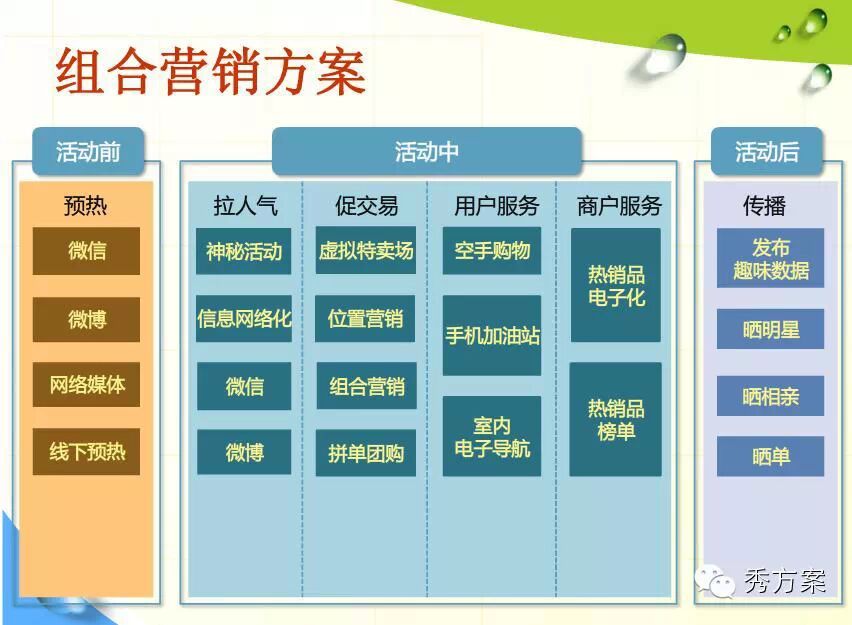 组合营销方案

活动前

预热

微信

微博

网络媒体

线下预热

活动中

拉人气

神秘活动

信息网络化

微信

微博

促交易

虚拟特卖场

位置营销

组合营销

拼单团购

用户服务

空手购物

手机加油站

室内电子导航

商户服务

热销品电子化

热销品榜单

活动后

传播

发布趣味数据

晒明星

晒相亲

晒单

秀方案